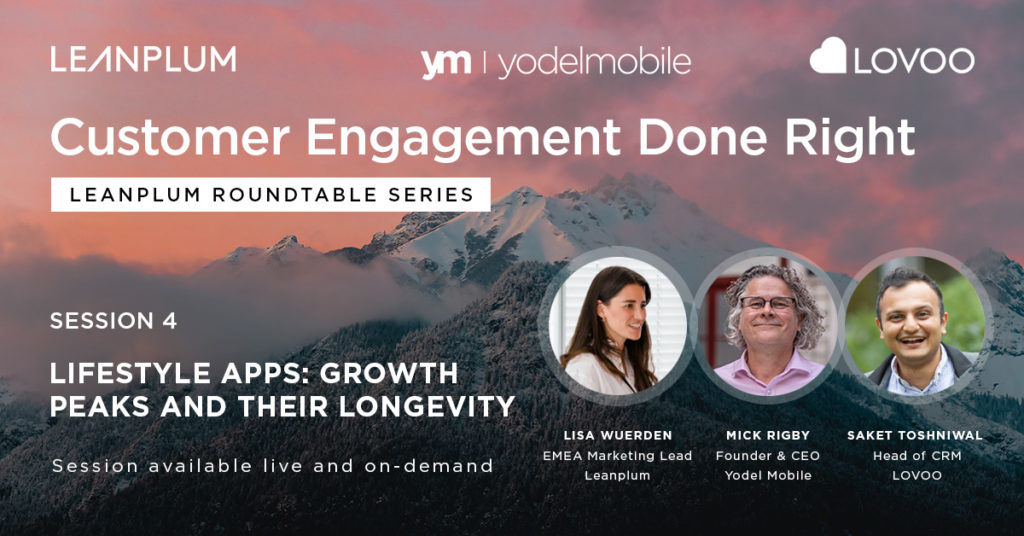 LEANPLUM

ym | yodelmobile

LOVOO

Customer Engagement Done Right

LEANPLUM ROUNDTABLE SERIES

SESSION 4

LIFESTYLE APPS: GROWTH PEAKS AND THEIR LONGEVITY

Session available live and on-demand

LISA WUERDEN
EMEA Marketing Lead
Leanplum

MICK RIGBY
Founder & CEO
Yodel Mobile

SAKET TOSHNIWAL
Head of CRM
LOVOO